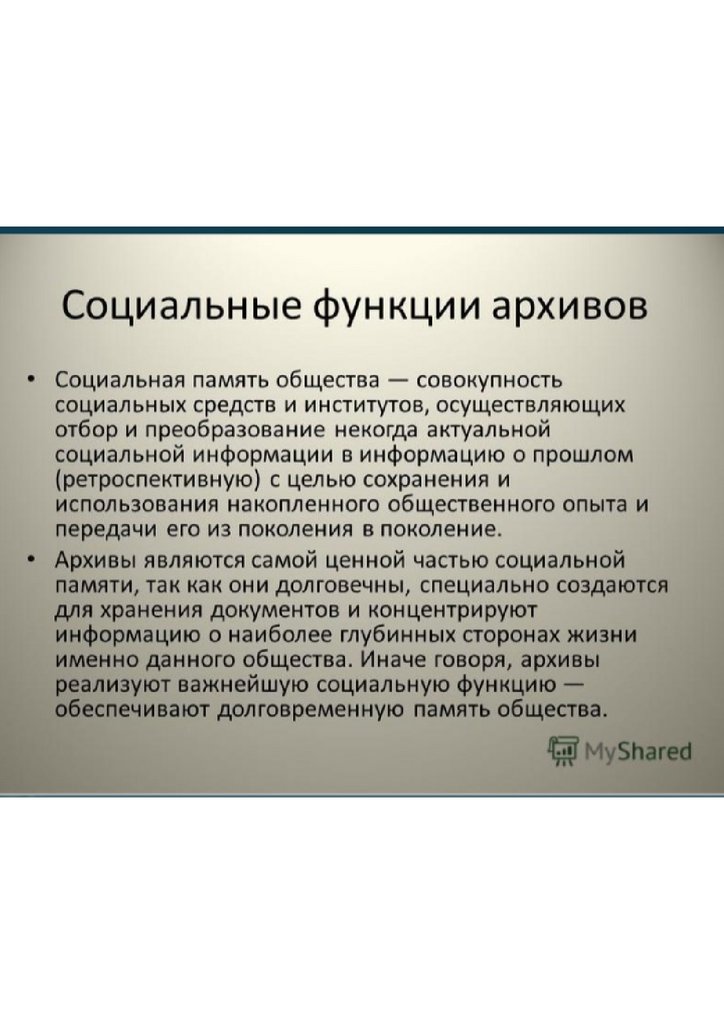 Социальные функции архивов

• Социальная память общества — совокупность социальных средств и институтов, осуществляющих отбор и преобразование некогда актуальной социальной информации в информацию о прошлом (ретроспективную) с целью сохранения и использования накопленного общественного опыта и передачи его из поколения в поколение.

• Архивы являются самой ценной частью социальной памяти, так как они долговечны, специально создаются для хранения документов и концентрируют информацию о наиболее глубинных сторонах жизни именно данного общества. Иначе говоря, архивы реализуют важнейшую социальную функцию — обеспечивают долговременную память общества.

MyShared